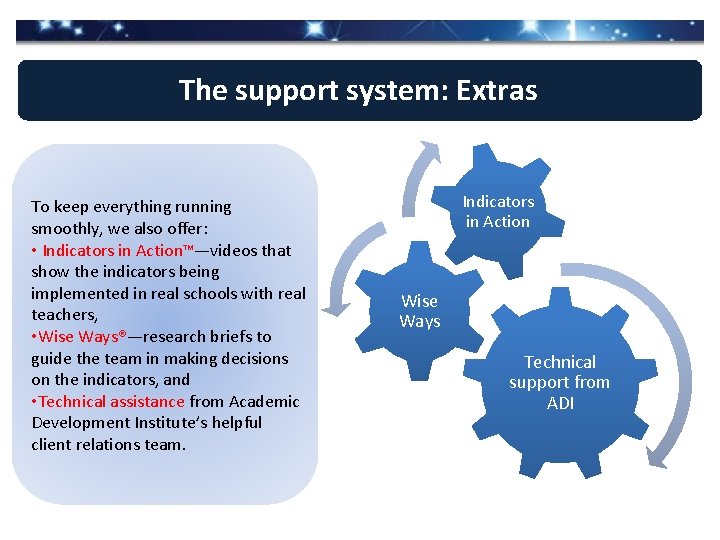 The support system: Extras

To keep everything running smoothly, we also offer:
• Indicators in Action™—videos that show the indicators being implemented in real schools with real teachers,
•Wise Ways®—research briefs to guide the team in making decisions on the indicators, and
•Technical assistance from Academic Development Institute's helpful client relations team.

Indicators in Action

Wise Ways

Technical support from ADI